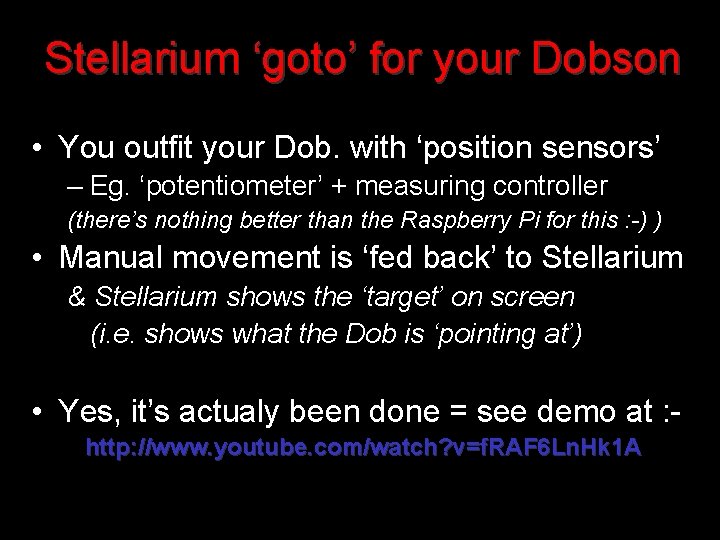 Stellarium ‘goto’ for your Dobson

• You outfit your Dob. with ‘position sensors’

– Eg. ‘potentiometer’ + measuring controller
(there’s nothing better than the Raspberry Pi for this :-) )

• Manual movement is ‘fed back’ to Stellarium
& Stellarium shows the ‘target’ on screen
(i.e. shows what the Dob is ‘pointing at’)

• Yes, it’s actualy been done = see demo at :-
http://www.youtube.com/watch?v=fRAF6LnHk1A